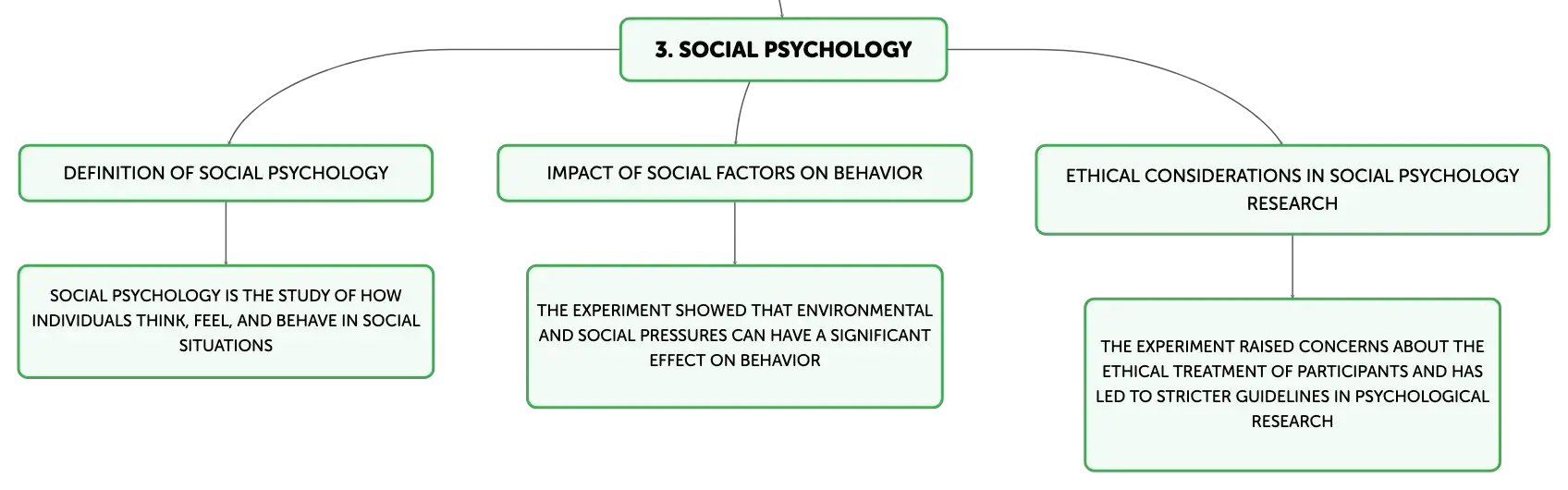 3. SOCIAL PSYCHOLOGY

DEFINITION OF SOCIAL PSYCHOLOGY

SOCIAL PSYCHOLOGY IS THE STUDY OF HOW INDIVIDUALS THINK, FEEL, AND BEHAVE IN SOCIAL SITUATIONS

IMPACT OF SOCIAL FACTORS ON BEHAVIOR

THE EXPERIMENT SHOWED THAT ENVIRONMENTAL AND SOCIAL PRESSURES CAN HAVE A SIGNIFICANT EFFECT ON BEHAVIOR

ETHICAL CONSIDERATIONS IN SOCIAL PSYCHOLOGY RESEARCH

THE EXPERIMENT RAISED CONCERNS ABOUT THE ETHICAL TREATMENT OF PARTICIPANTS AND HAS LED TO STRICTER GUIDELINES IN PSYCHOLOGICAL RESEARCH